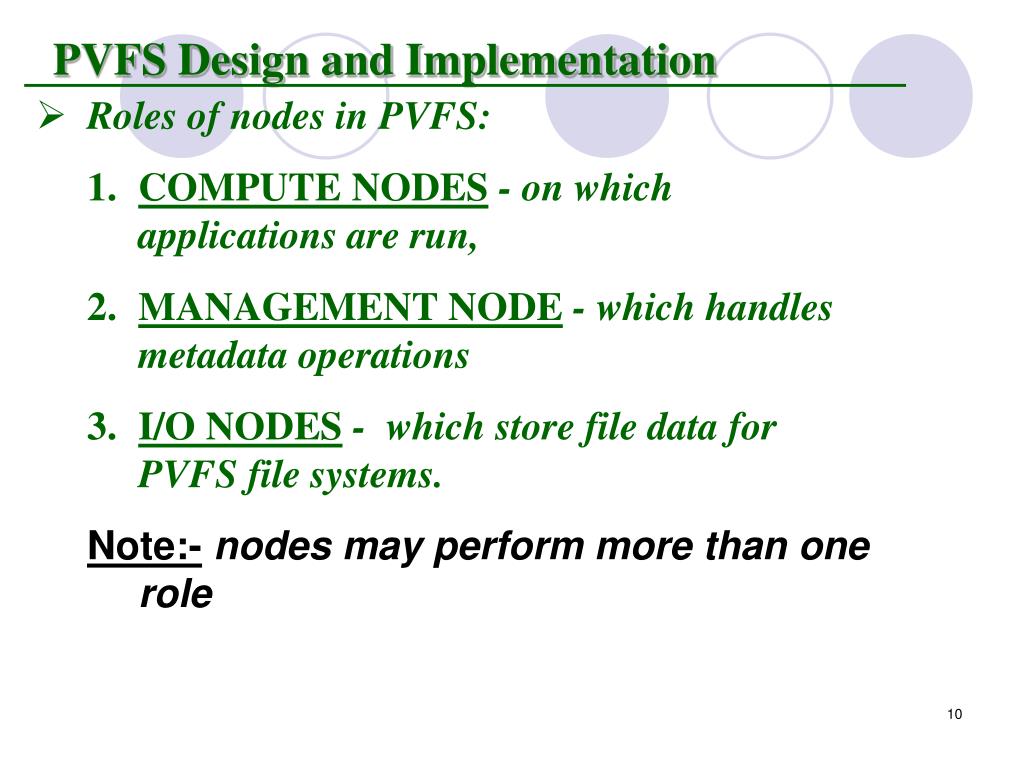 PVFS Design and Implementation

➢ Roles of nodes in PVFS:

1. COMPUTE NODES - on which applications are run,

2. MANAGEMENT NODE - which handles metadata operations

3. I/O NODES - which store file data for PVFS file systems.

Note:- nodes may perform more than one role

10